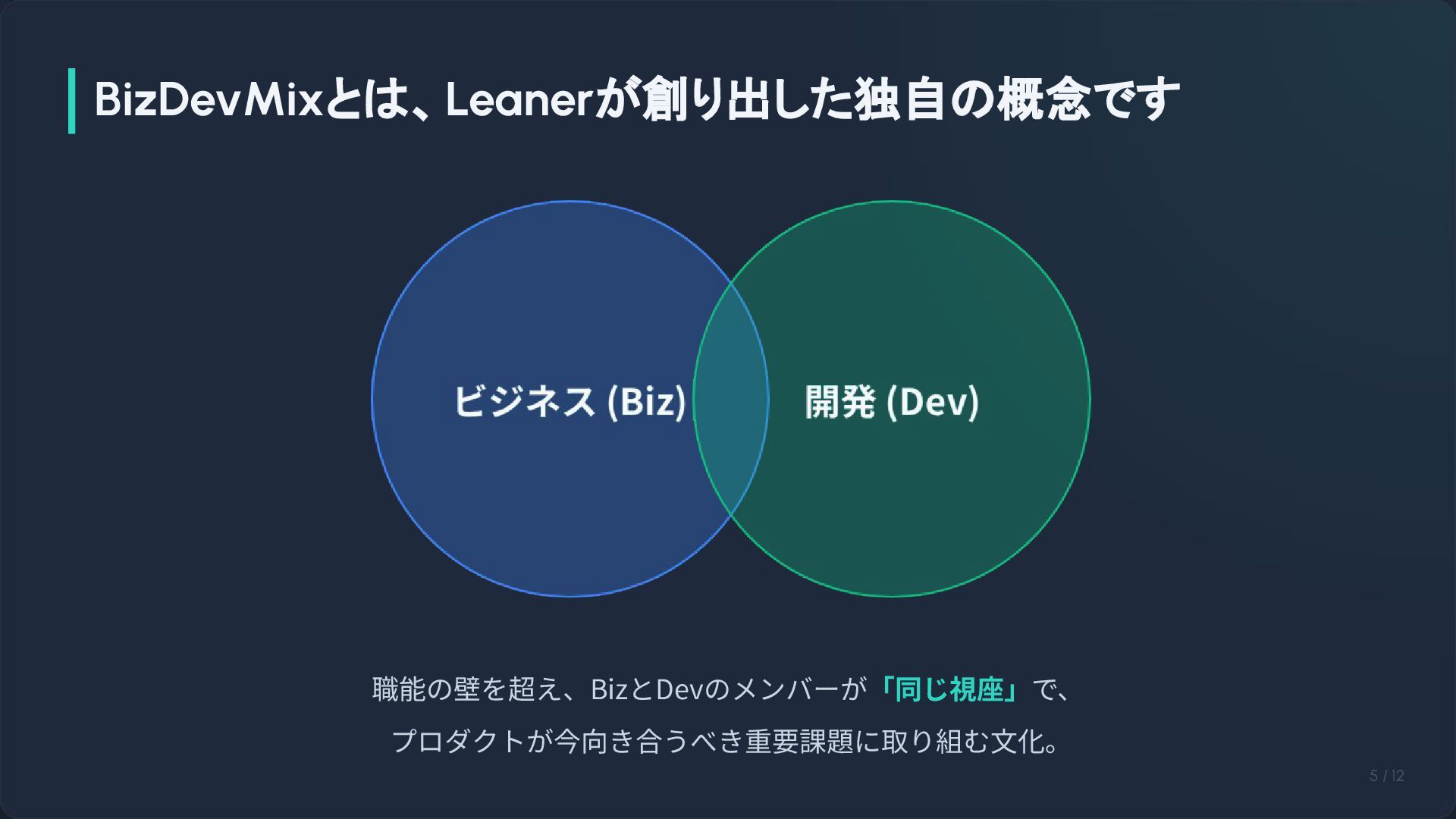 BizDevMixとは、Leanerが創り出した独自の概念です

ビジネス (Biz)

開発 (Dev)

職能の壁を超え、BizとDevのメンバーが「同じ視座」で、
プロダクトが今向き合うべき重要課題に取り組む文化。

5 / 12